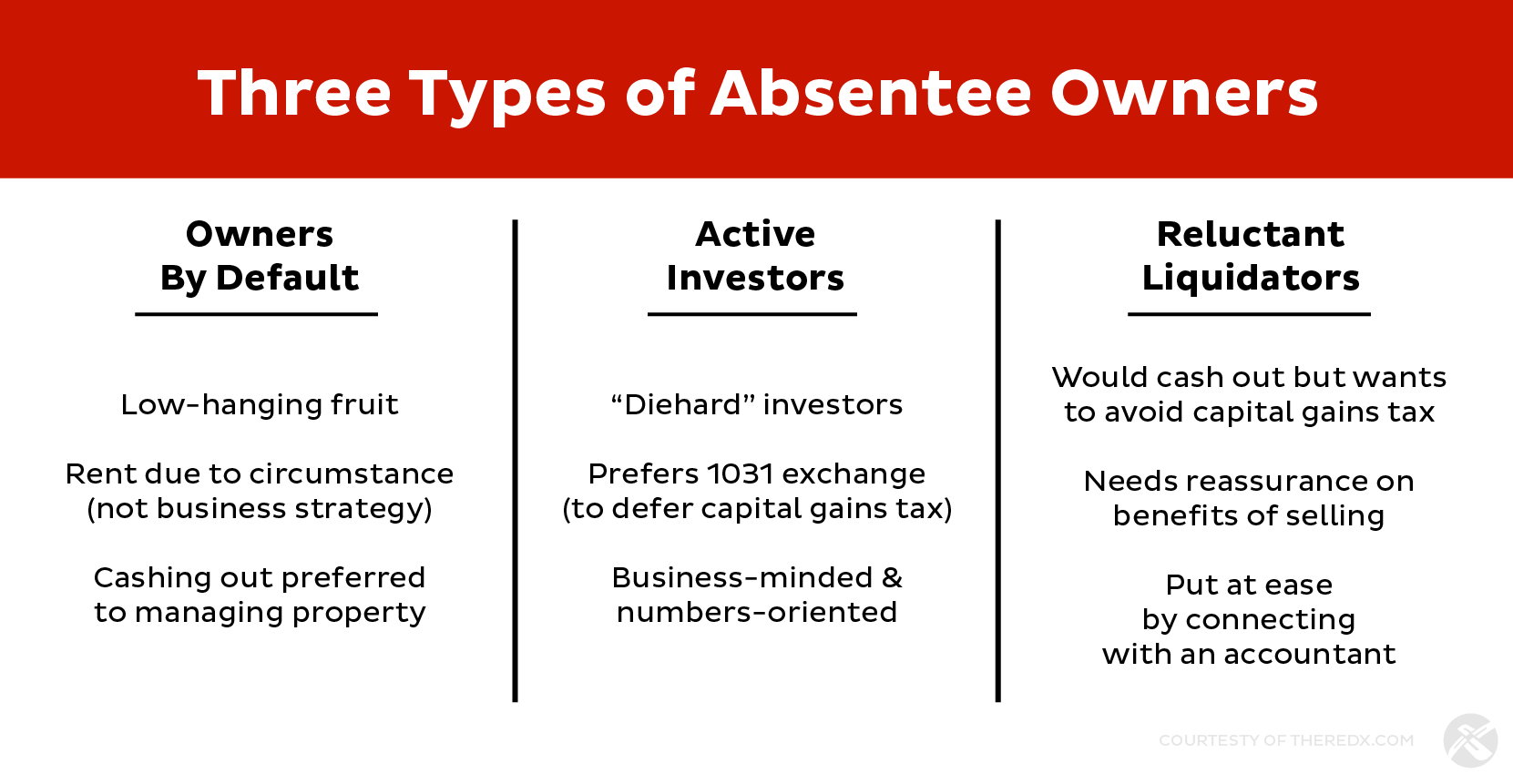 Three Types of Absentee Owners

Owners By Default

Low-hanging fruit

Rent due to circumstance (not business strategy)

Cashing out preferred to managing property

Active Investors

“Diehard” investors

Prefers 1031 exchange (to defer capital gains tax)

Business-minded & numbers-oriented

Reluctant Liquidators

Would cash out but wants to avoid capital gains tax

Needs reassurance on benefits of selling

Put at ease by connecting with an accountant

COURTESTY OF THEREDX.COM